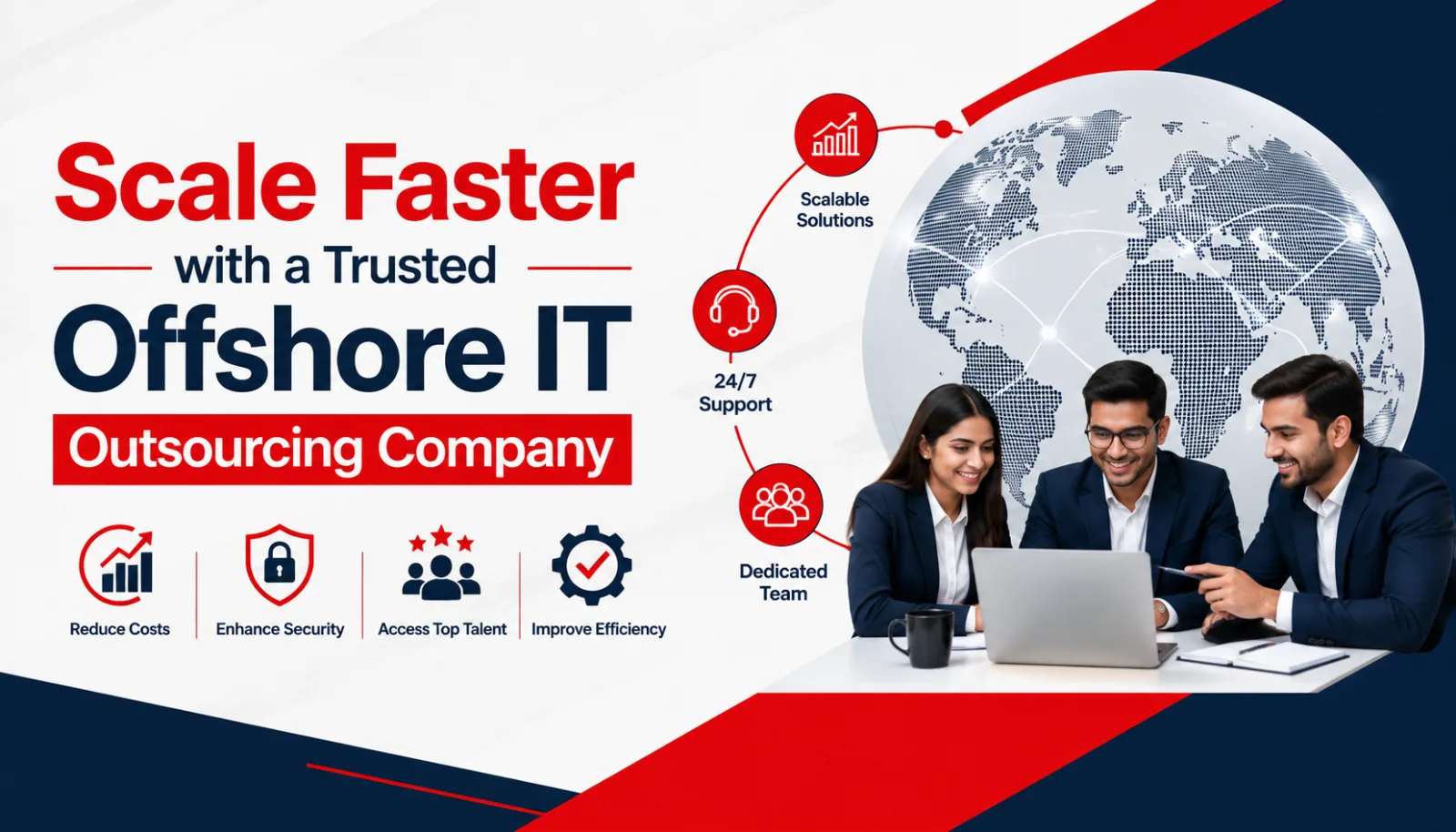 Scale Faster
with a Trusted
Offshore IT
Outsourcing Company

Reduce Costs
Enhance Security
Access Top Talent
Improve Efficiency

Scalable Solutions
24/7 Support
Dedicated Team